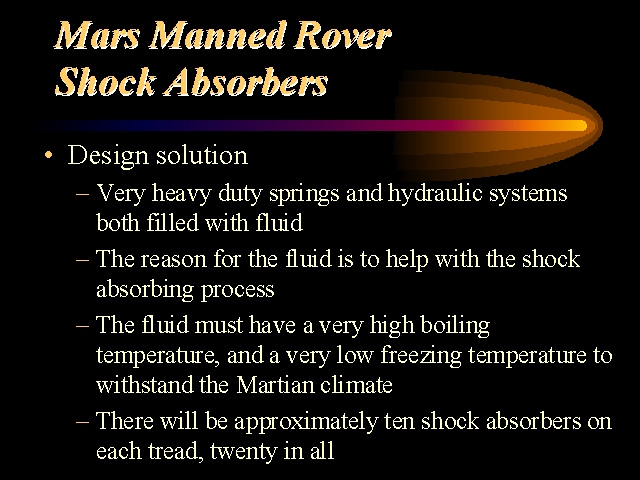 Mars Manned Rover
Shock Absorbers

• Design solution
– Very heavy duty springs and hydraulic systems both filled with fluid
– The reason for the fluid is to help with the shock absorbing process
– The fluid must have a very high boiling temperature, and a very low freezing temperature to withstand the Martian climate
– There will be approximately ten shock absorbers on each tread, twenty in all